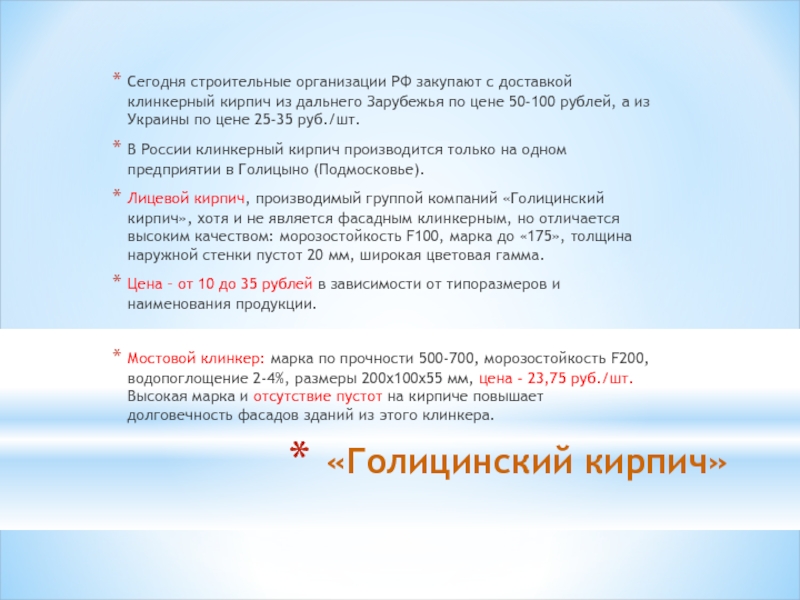 * Сегодня строительные организации РФ закупают с доставкой клинкерный кирпич из дальнего Зарубежья по цене 50-100 рублей, а из Украины по цене 25-35 руб./шт.

* В России клинкерный кирпич производится только на одном предприятии в Голицыно (Подмосковье).

* Лицевой кирпич, производимый группой компаний «Голицинский кирпич», хотя и не является фасадным клинкерным, но отличается высоким качеством: морозостойкость F100, марка до «175», толщина наружной стенки пустот 20 мм, широкая цветовая гамма.

* Цена – от 10 до 35 рублей в зависимости от типоразмеров и наименования продукции.

* Мостовой клинкер: марка по прочности 500-700, морозостойкость F200, водопоглощение 2-4%, размеры 200х100х55 мм, цена - 23,75 руб./шт. Высокая марка и отсутствие пустот на кирпиче повышает долговечность фасадов зданий из этого клинкера.

* «Голицинский кирпич»